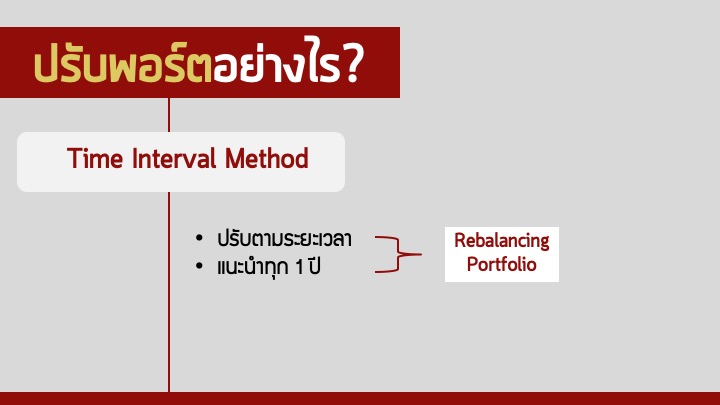 ปรับพอร์ตอย่างไร?

Time Interval Method

• ปรับตามระยะเวลา
• แนะนำทุก 1 ปี

Rebalancing Portfolio